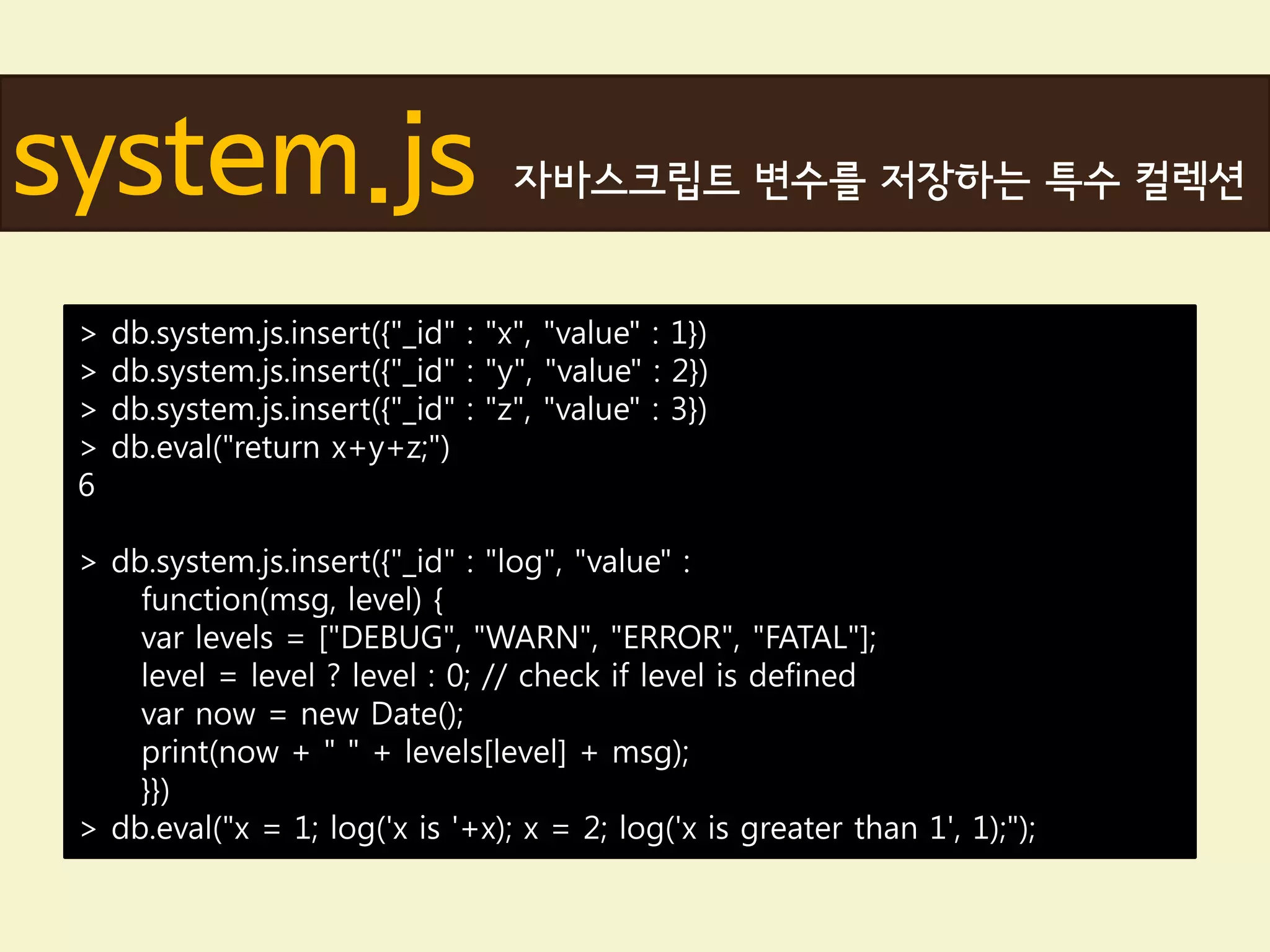 system.js 자바스크립트 변수를 저장하는 특수 컬렉션

> db.system.js.insert({"_id" : "x", "value" : 1})
> db.system.js.insert({"_id" : "y", "value" : 2})
> db.system.js.insert({"_id" : "z", "value" : 3})
> db.eval("return x+y+z;")
6

> db.system.js.insert({"_id" : "log", "value" :
function(msg, level) {
var levels = ["DEBUG", "WARN", "ERROR", "FATAL"];
level = level ? level : 0; // check if level is defined
var now = new Date();
print(now + " " + levels[level] + msg);
}})
> db.eval("x = 1; log('x is '+x); x = 2; log('x is greater than 1', 1);");